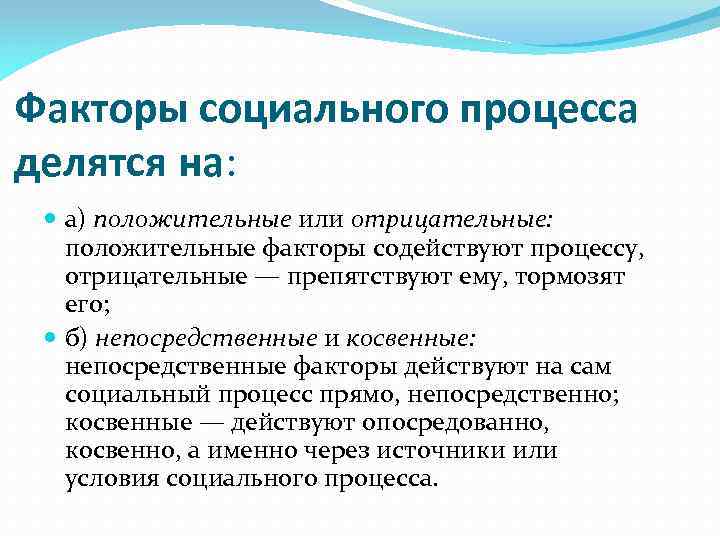 Факторы социального процесса делятся на:

а) положительные или отрицательные: положительные факторы содействуют процессу, отрицательные — препятствуют ему, тормозят его;

б) непосредственные и косвенные: непосредственные факторы действуют на сам социальный процесс прямо, непосредственно; косвенные — действуют опосредованно, косвенно, а именно через источники или условия социального процесса.